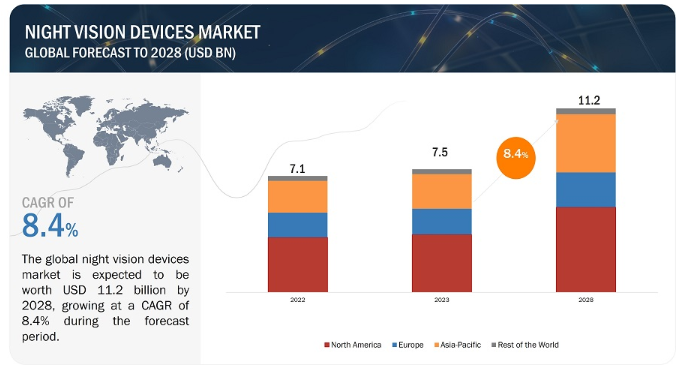 NIGHT VISION DEVICES MARKET
GLOBAL FORECAST TO 2028 (USD BN)

CAGR OF
8.4%

The global night vision devices market is expected to be worth USD 11.2 billion by 2028, growing at a CAGR of 8.4% during the forecast period.

7.1
7.5
8.4%
11.2

2022
2023
2028

North America
Europe
Asia-Pacific
Rest of the World